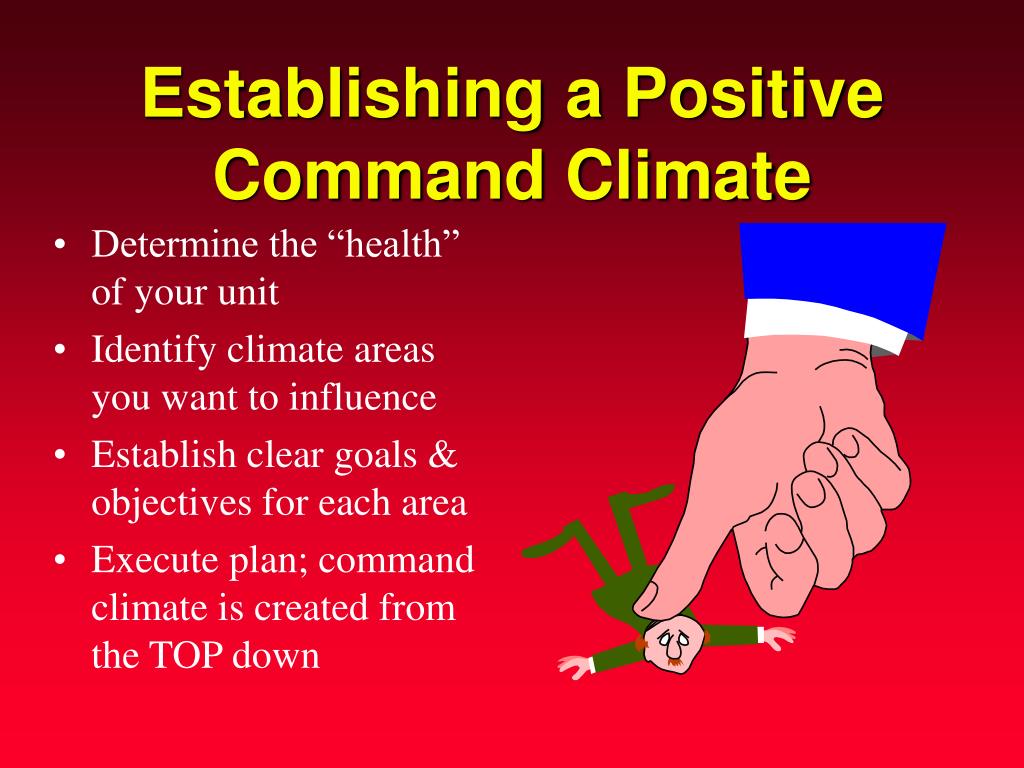 Establishing a Positive Command Climate

• Determine the “health” of your unit
• Identify climate areas you want to influence
• Establish clear goals & objectives for each area
• Execute plan; command climate is created from the TOP down